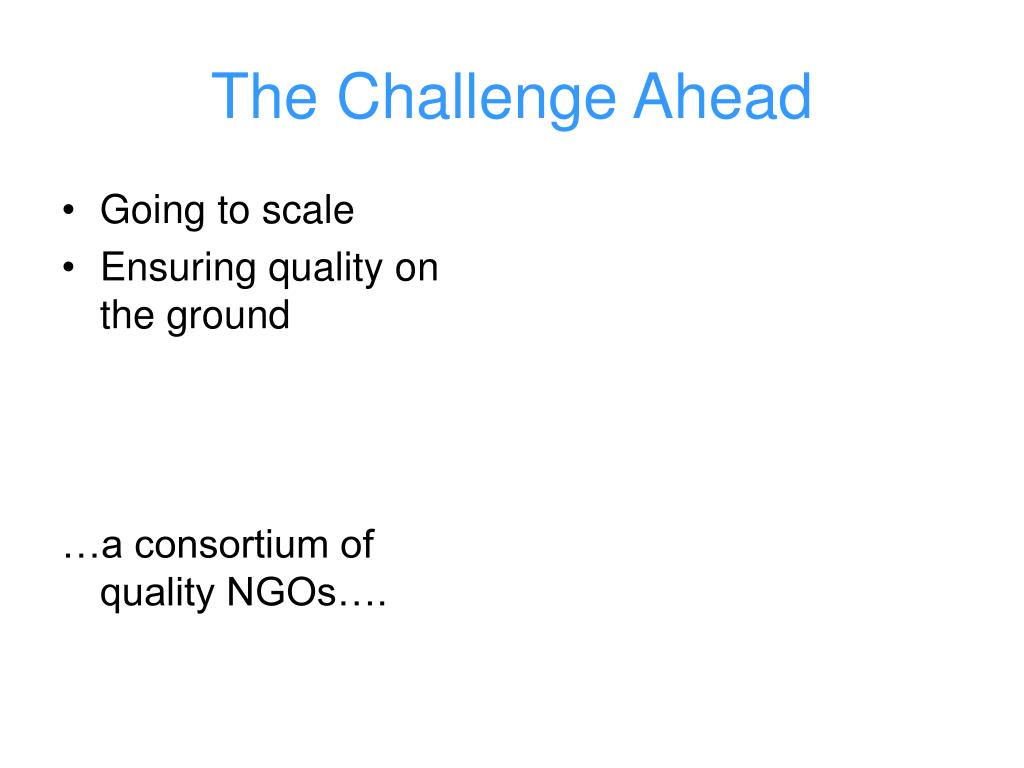 The Challenge Ahead

• Going to scale
• Ensuring quality on the ground

…a consortium of quality NGOs….